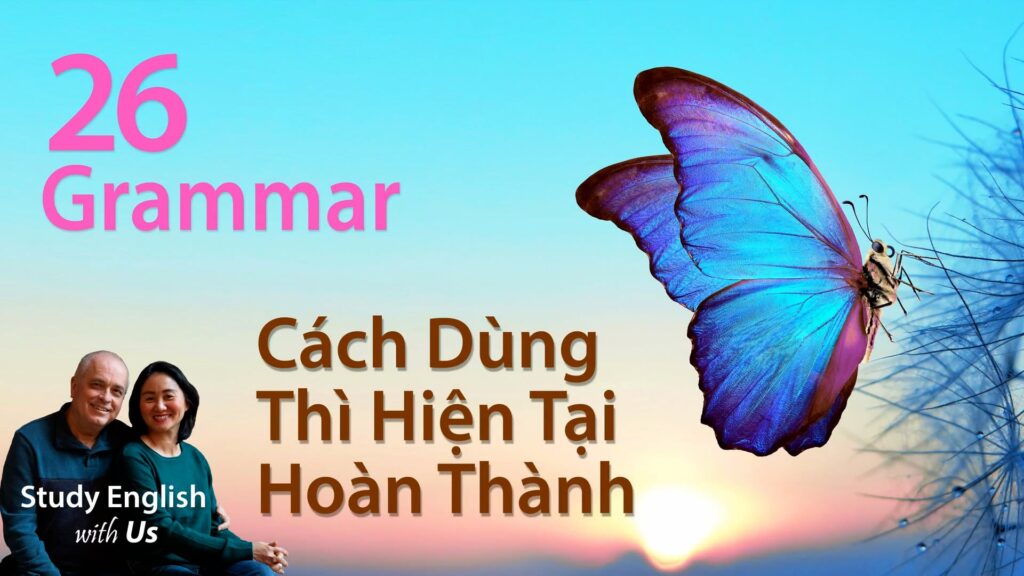 26
Grammar

Cách Dùng
Thì Hiện Tại
Hoàn Thành

Study English
with Us